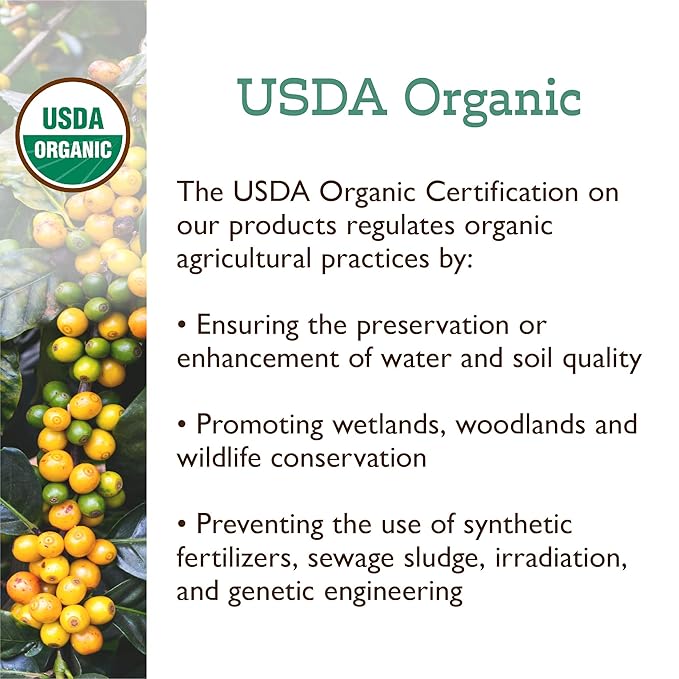 USDA ORGANIC

USDA Organic

The USDA Organic Certification on our products regulates organic agricultural practices by:

• Ensuring the preservation or enhancement of water and soil quality

• Promoting wetlands, woodlands and wildlife conservation

• Preventing the use of synthetic fertilizers, sewage sludge, irradiation, and genetic engineering